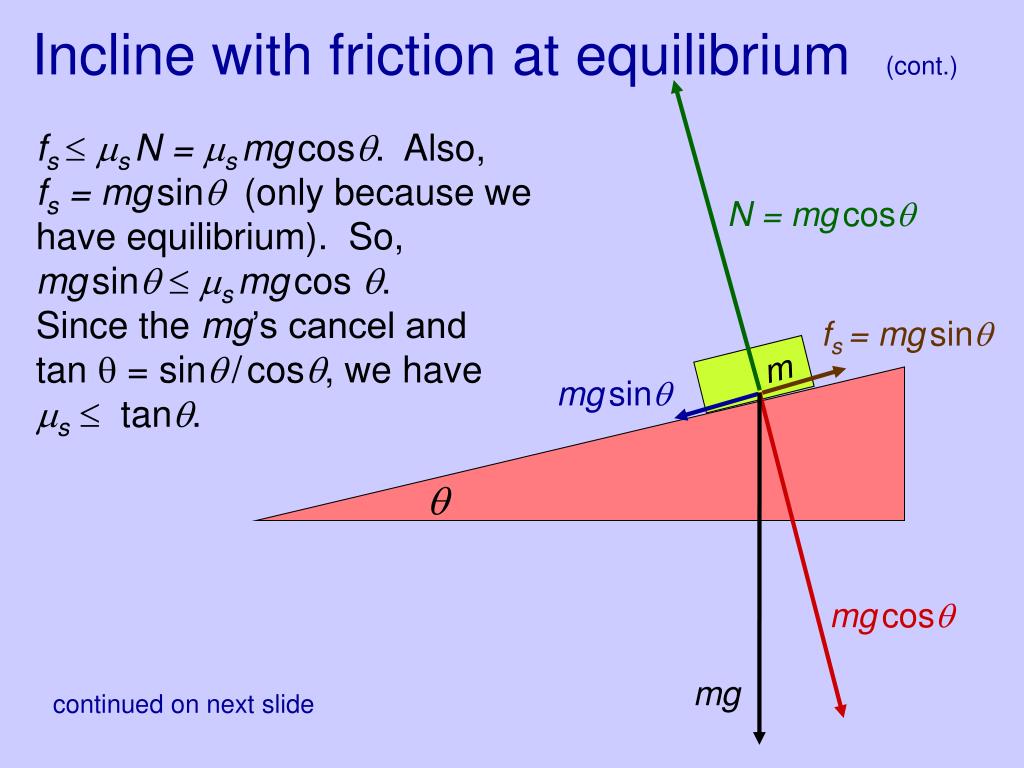 Incline with friction at equilibrium (cont.)

$f_s \leq \mu_s N = \mu_s mg\cos\theta$. Also, $f_s = mg\sin\theta$ (only because we have equilibrium). So, $mg\sin\theta \leq \mu_s mg\cos\theta$. Since the $mg$'s cancel and $\tan\theta = \sin\theta / \cos\theta$, we have $\mu_s \leq \tan\theta$.

$N = mg\cos\theta$

$f_s = mg\sin\theta$

m

$mg\sin\theta$

$\theta$

$mg\cos\theta$

$mg$

continued on next slide